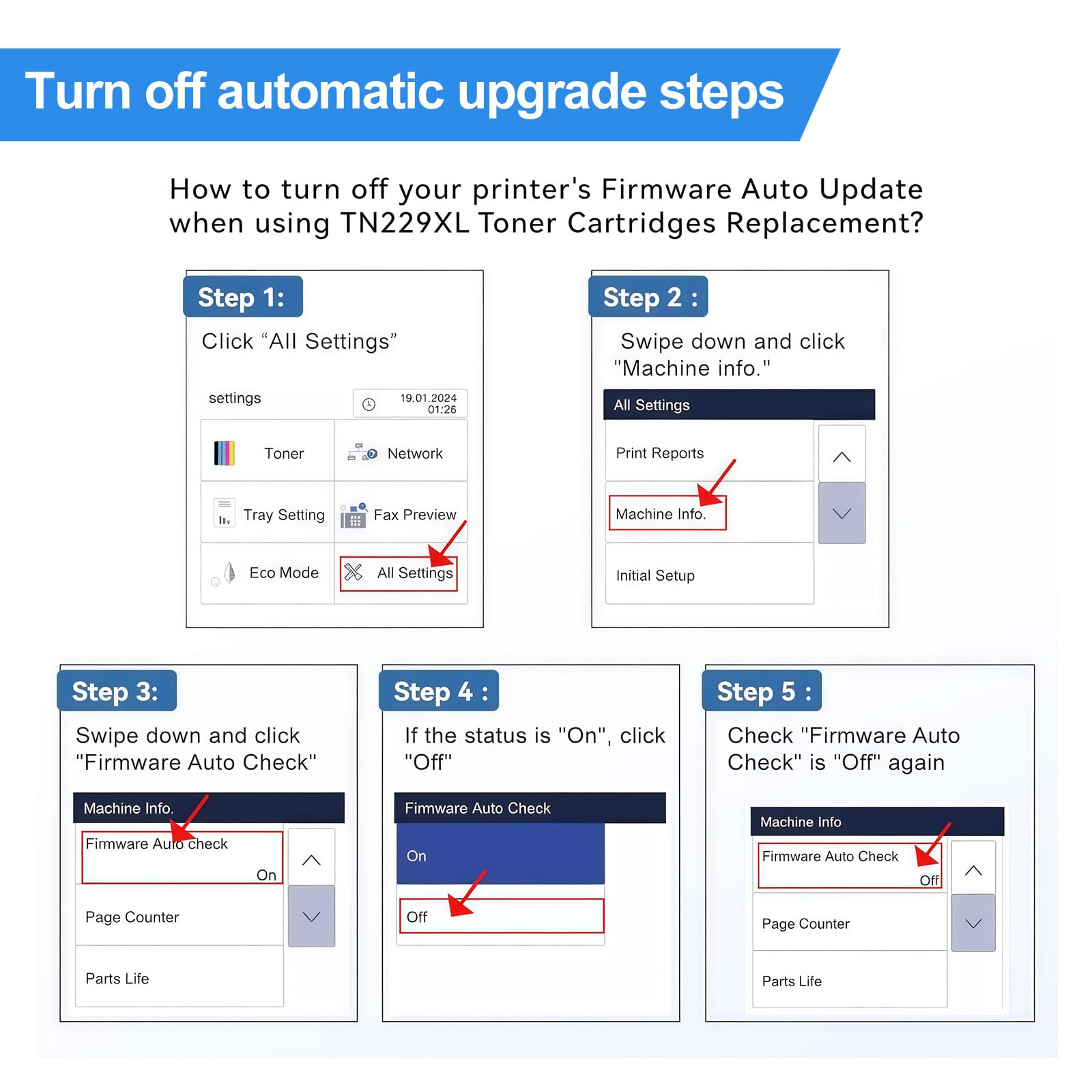 Turn off automatic upgrade steps

How to turn off your printer's Firmware Auto Update when using TN229XL Toner Cartridges Replacement?

Step 1:

Click “All Settings”

settings

19.01.2024 01:26

Toner

Network

Tray Setting

Fax Preview

Eco Mode

All Settings

Step 2 :

Swipe down and click "Machine info."

All Settings

Print Reports

Machine Info.

Initial Setup

Step 3:

Swipe down and click "Firmware Auto Check"

Machine Info.

Firmware Auto check

On

Page Counter

Parts Life

Step 4 :

If the status is "On", click "Off"

Firmware Auto Check

On

Off

Step 5 :

Check "Firmware Auto Check" is "Off" again

Machine Info

Firmware Auto Check

Off

Page Counter

Parts Life